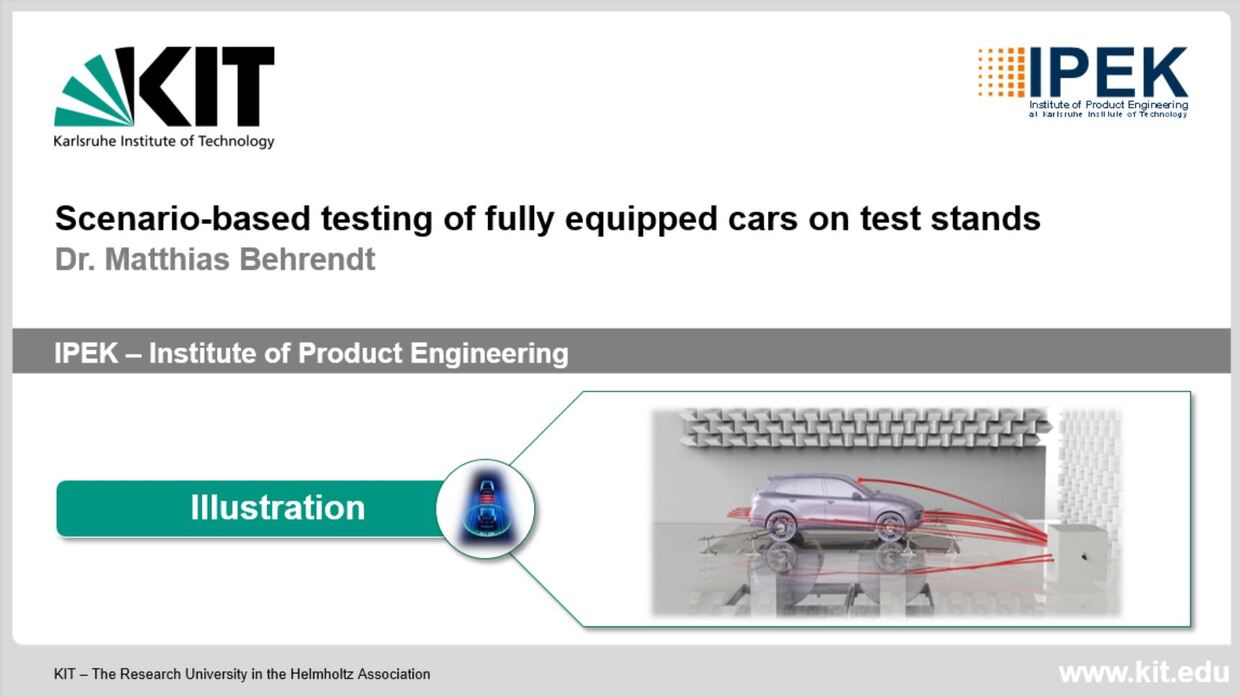 KIT
Karlsruhe Institute of Technology

IPEK
Institute of Product Engineering
at Karlsruhe Institute of Technology

Scenario-based testing of fully equipped cars on test stands
Dr. Matthias Behrendt

IPEK – Institute of Product Engineering

Illustration

KIT – The Research University in the Helmholtz Association

www.kit.edu